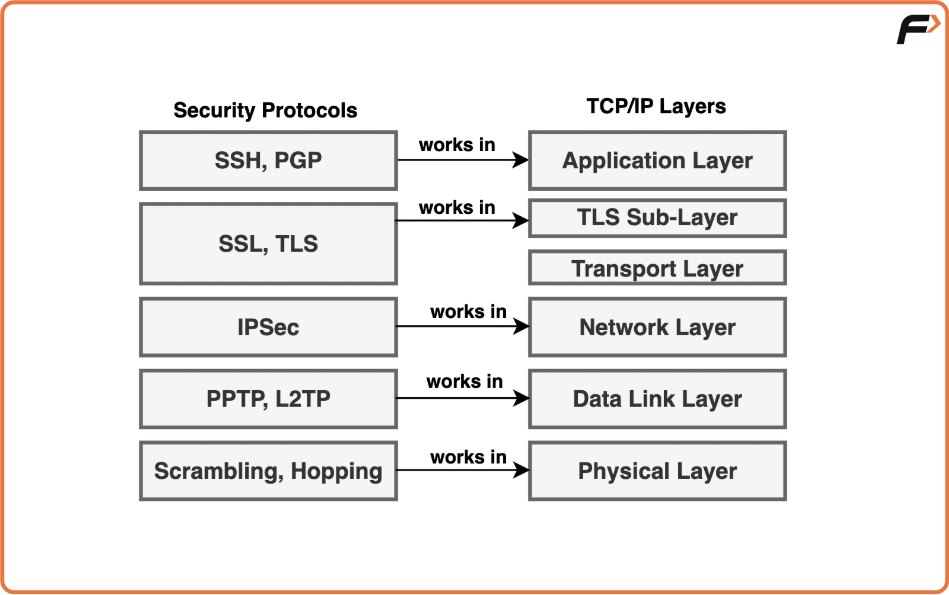 Security Protocols

TCP/IP Layers

SSH, PGP

works in

Application Layer

SSL, TLS

works in

TLS Sub-Layer

Transport Layer

IPSec

works in

Network Layer

PPTP, L2TP

works in

Data Link Layer

Scrambling, Hopping

works in

Physical Layer